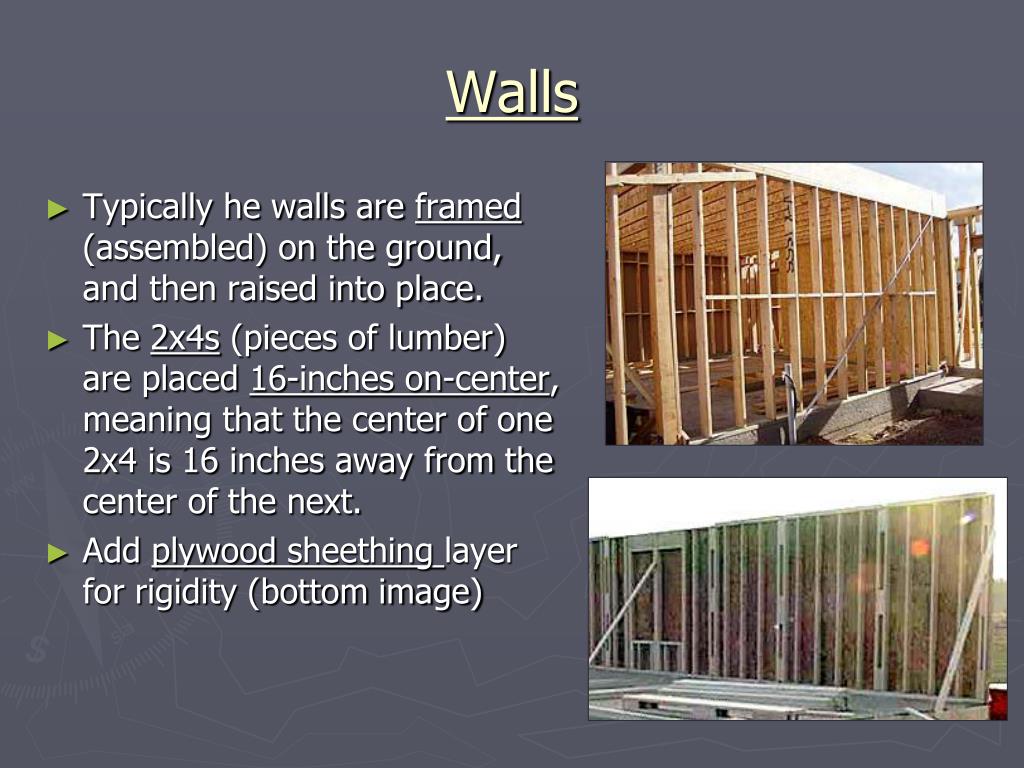 Walls

► Typically he walls are framed (assembled) on the ground, and then raised into place.

► The 2x4s (pieces of lumber) are placed 16-inches on-center, meaning that the center of one 2x4 is 16 inches away from the center of the next.

► Add plywood sheething layer for rigidity (bottom image)